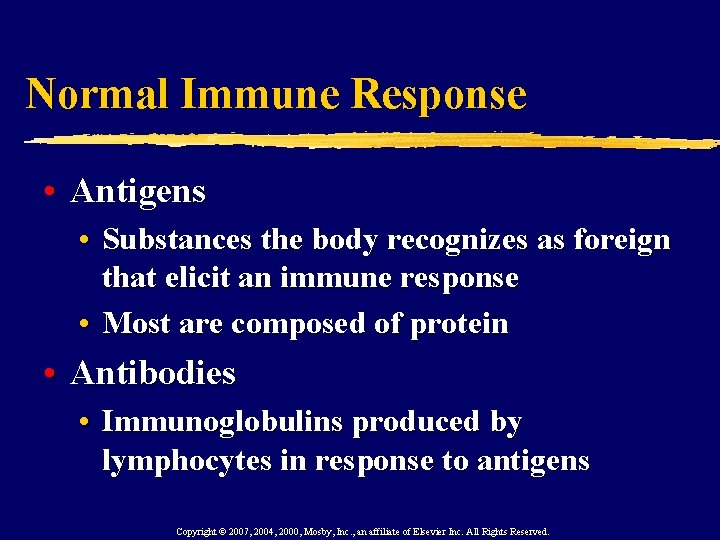 Normal Immune Response

• Antigens
  • Substances the body recognizes as foreign that elicit an immune response
  • Most are composed of protein
• Antibodies
  • Immunoglobulins produced by lymphocytes in response to antigens

Copyright © 2007, 2004, 2000, Mosby, Inc., an affiliate of Elsevier Inc. All Rights Reserved.